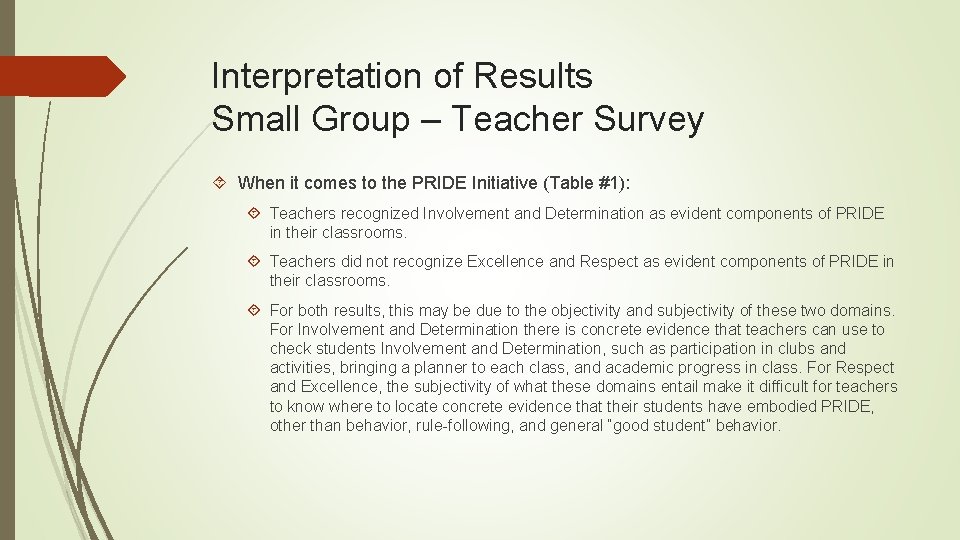 Interpretation of Results
Small Group – Teacher Survey

When it comes to the PRIDE Initiative (Table #1):

Teachers recognized Involvement and Determination as evident components of PRIDE in their classrooms.

Teachers did not recognize Excellence and Respect as evident components of PRIDE in their classrooms.

For both results, this may be due to the objectivity and subjectivity of these two domains. For Involvement and Determination there is concrete evidence that teachers can use to check students Involvement and Determination, such as participation in clubs and activities, bringing a planner to each class, and academic progress in class. For Respect and Excellence, the subjectivity of what these domains entail make it difficult for teachers to know where to locate concrete evidence that their students have embodied PRIDE, other than behavior, rule-following, and general "good student" behavior.